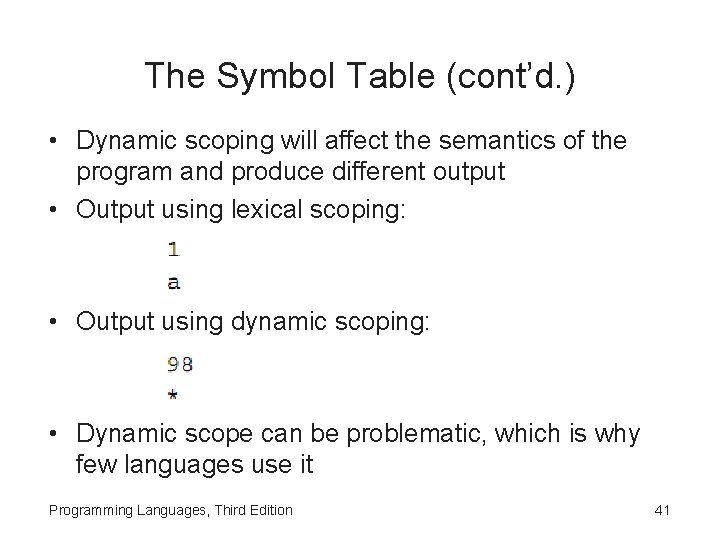 The Symbol Table (cont'd.)

• Dynamic scoping will affect the semantics of the program and produce different output

• Output using lexical scoping:

1
a

• Output using dynamic scoping:

98
*

• Dynamic scope can be problematic, which is why few languages use it

Programming Languages, Third Edition

41